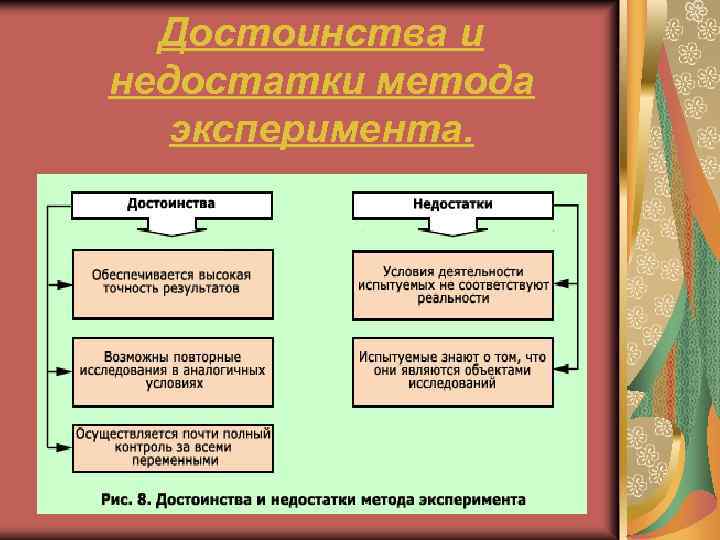 Достоинства и недостатки метода эксперимента.

Достоинства

Обеспечивается высокая точность результатов

Возможны повторные исследования в аналогичных условиях

Осуществляется почти полный контроль за всеми переменными

Недостатки

Условия деятельности испытуемых не соответствуют реальности

Испытуемые знают о том, что они являются объектами исследований

Рис. 8. Достоинства и недостатки метода эксперимента